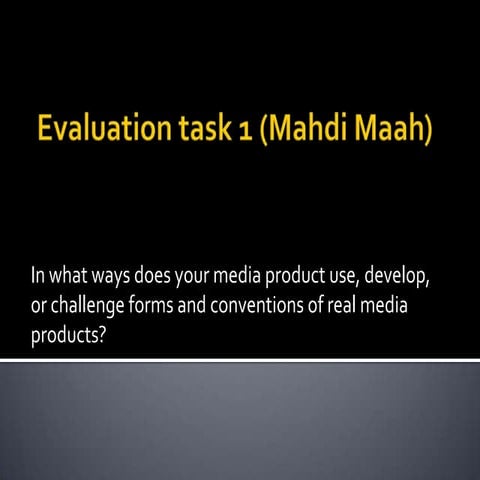 Evaluation task 1 (Mahdi Maah)

In what ways does your media product use, develop, or challenge forms and conventions of real media products?